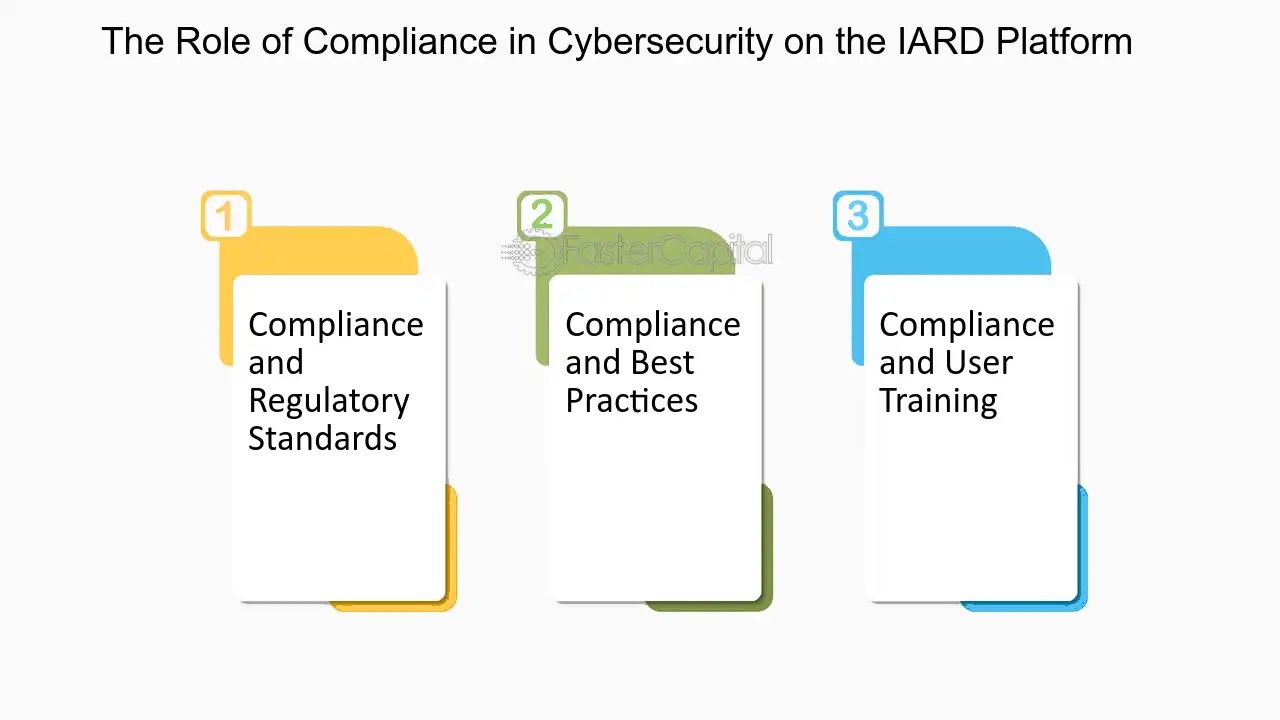 The Role of Compliance in Cybersecurity on the IARD Platform

1

Compliance and Regulatory Standards

2

Compliance and Best Practices

3

Compliance and User Training

FasterCapital